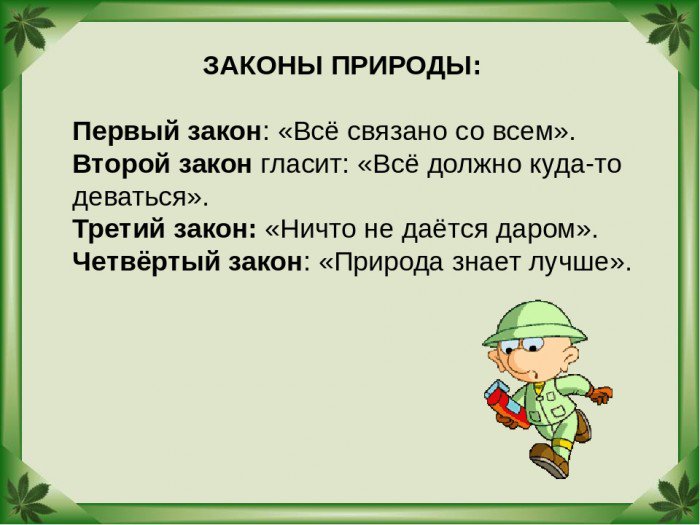 ЗАКОНЫ ПРИРОДЫ:

Первый закон: «Всё связано со всем».
Второй закон гласит: «Всё должно куда-то деваться».
Третий закон: «Ничто не даётся даром».
Четвёртый закон: «Природа знает лучше».